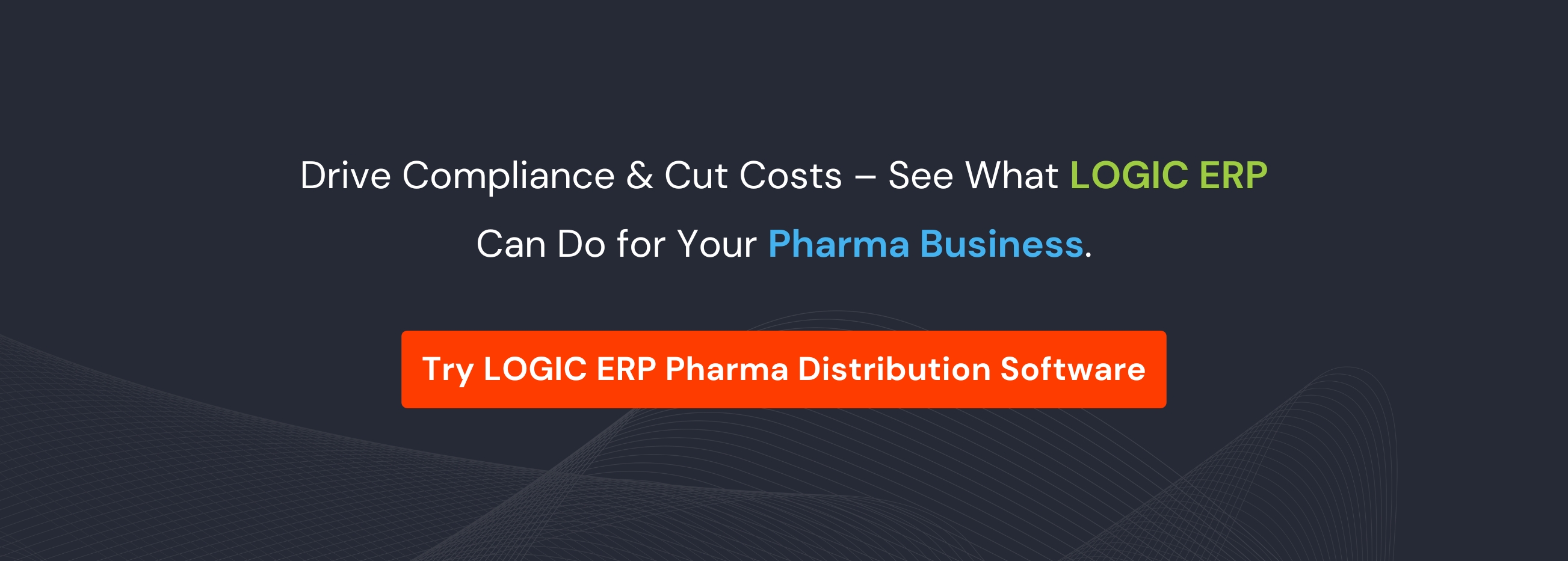 Drive Compliance & Cut Costs – See What LOGIC ERP Can Do for Your Pharma Business.

Try LOGIC ERP Pharma Distribution Software